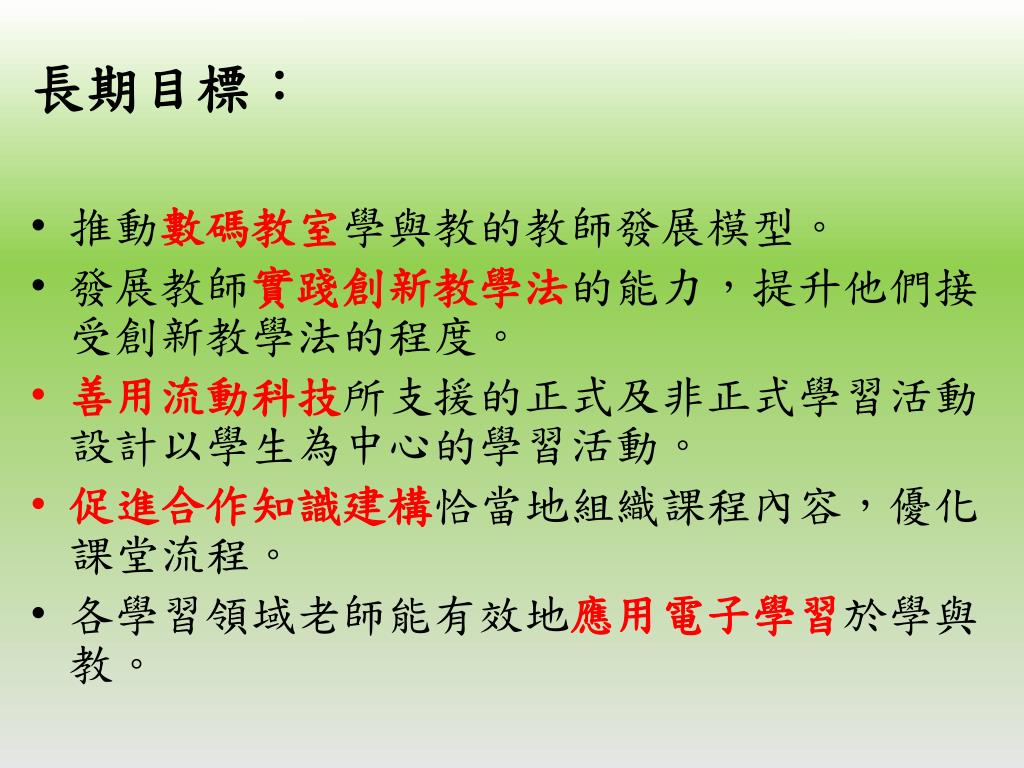 長期目標：

• 推動數碼教室學與教的教師發展模型。
• 發展教師實踐創新教學法的能力，提升他們接受創新教學法的程度。
• 善用流動科技所支援的正式及非正式學習活動設計以學生為中心的學習活動。
• 促進合作知識建構恰當地組織課程內容，優化課堂流程。
• 各學習領域老師能有效地應用電子學習於學與教。